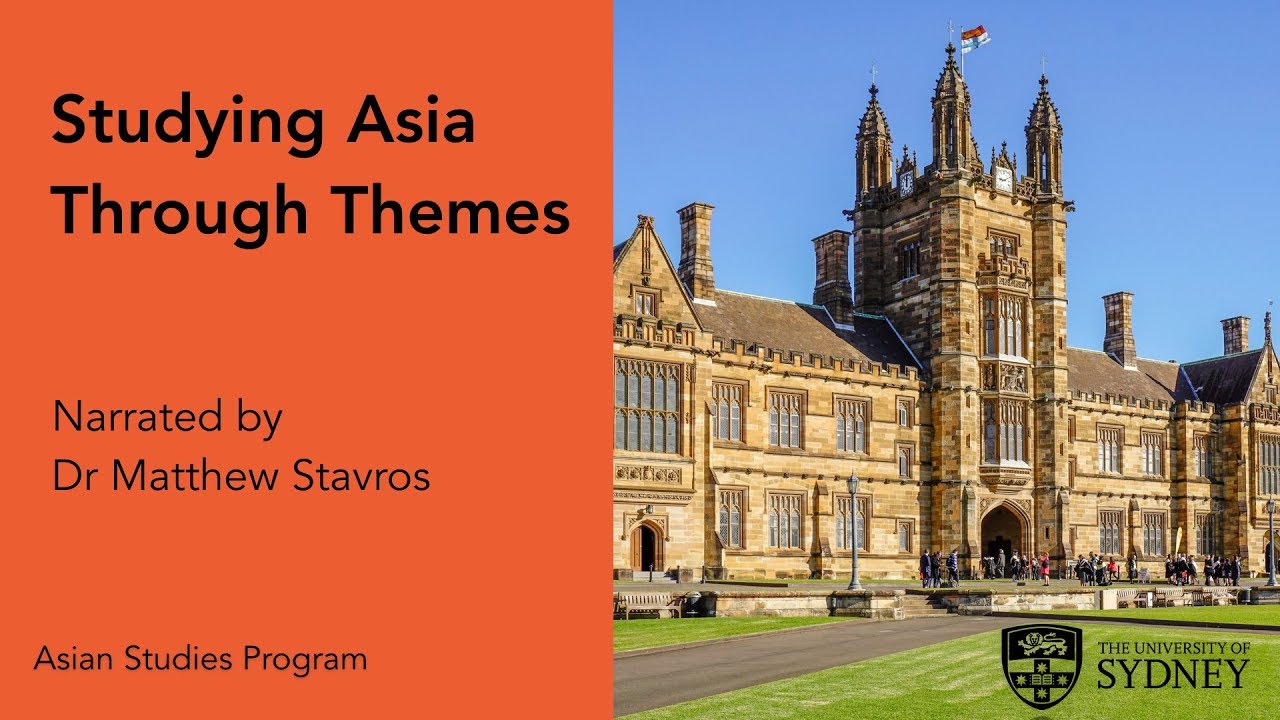 Studying Asia Through Themes

Narrated by
Dr Matthew Stavros

Asian Studies Program

THE UNIVERSITY OF
SYDNEY